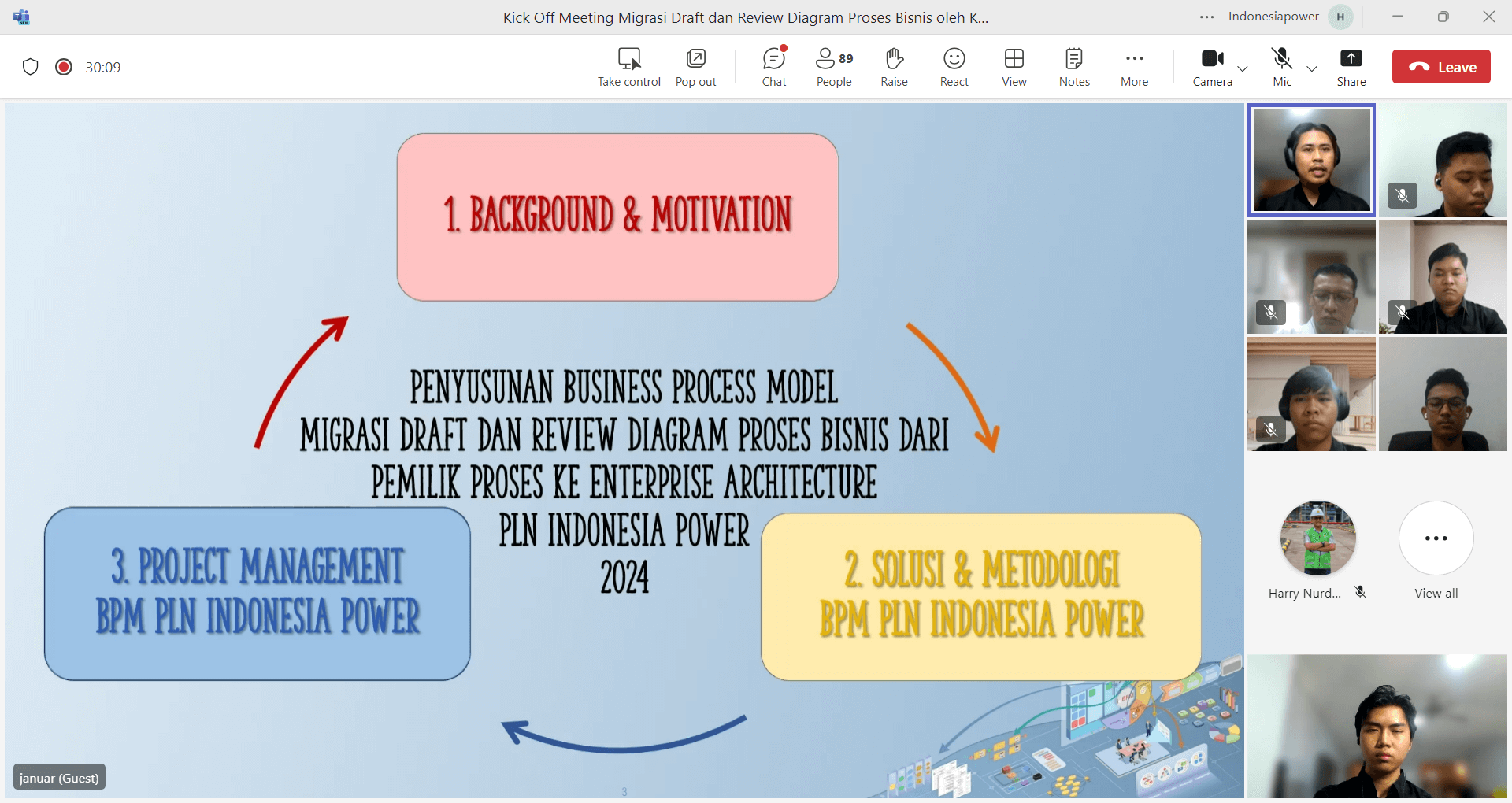 Kick Off Meeting Migrasi Draft dan Review Diagram Proses Bisnis oleh K...

Indonesiapower H

30:09

Take control Pop out Chat 89 People Raise React View Notes More Camera Mic Share Leave

1. BACKGROUND & MOTIVATION

PENYUSUNAN BUSINESS PROCESS MODEL
MIGRASI DRAFT DAN REVIEW DIAGRAM PROSES BISNIS DARI PEMILIK PROSES KE ENTERPRISE ARCHITECTURE
PLN INDONESIA POWER
2024

3. PROJECT MANAGEMENT
BPM PLN INDONESIA POWER

2. SOLUSI & METODOLOGI
BPM PLN INDONESIA POWER

3

januar (Guest)

Harry Nurd...

View all